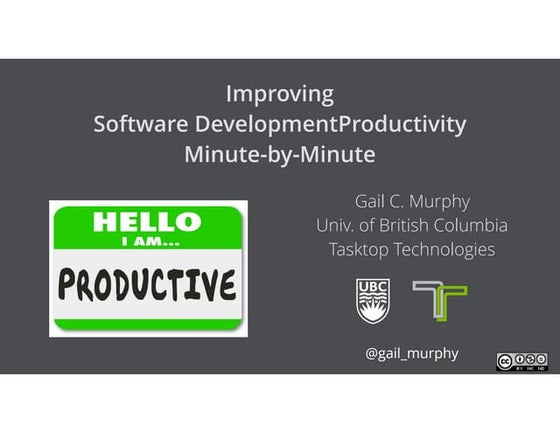 Improving
Software DevelopmentProductivity
Minute-by-Minute

HELLO
I AM...
PRODUCTIVE

Gail C. Murphy
Univ. of British Columbia
Tasktop Technologies

UBC

@gail_murphy

cc BY NC ND